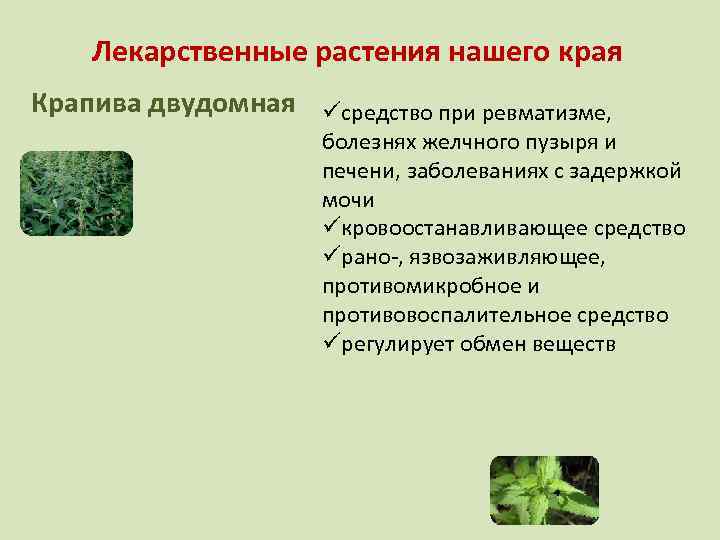 Лекарственные растения нашего края

Крапива двудомная

✓средство при ревматизме, болезнях желчного пузыря и печени, заболеваниях с задержкой мочи
✓кровоостанавливающее средство
✓рано-, язвозаживляющее, противомикробное и противовоспалительное средство
✓регулирует обмен веществ